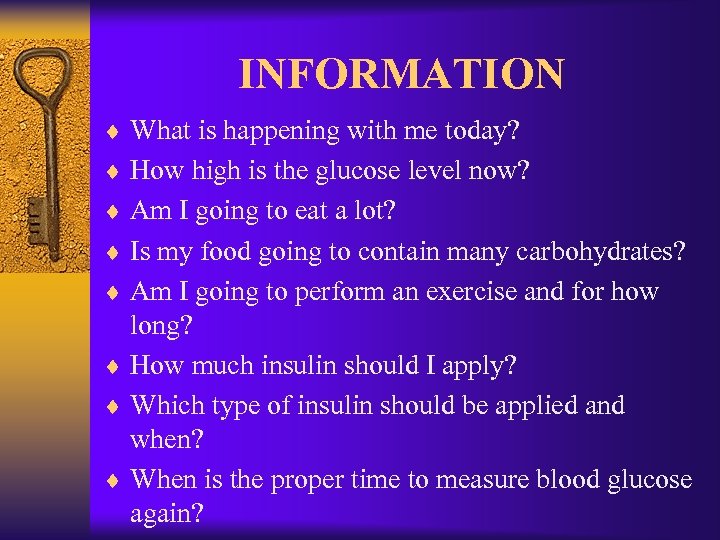 INFORMATION

♦ What is happening with me today?
♦ How high is the glucose level now?
♦ Am I going to eat a lot?
♦ Is my food going to contain many carbohydrates?
♦ Am I going to perform an exercise and for how long?
♦ How much insulin should I apply?
♦ Which type of insulin should be applied and when?
♦ When is the proper time to measure blood glucose again?